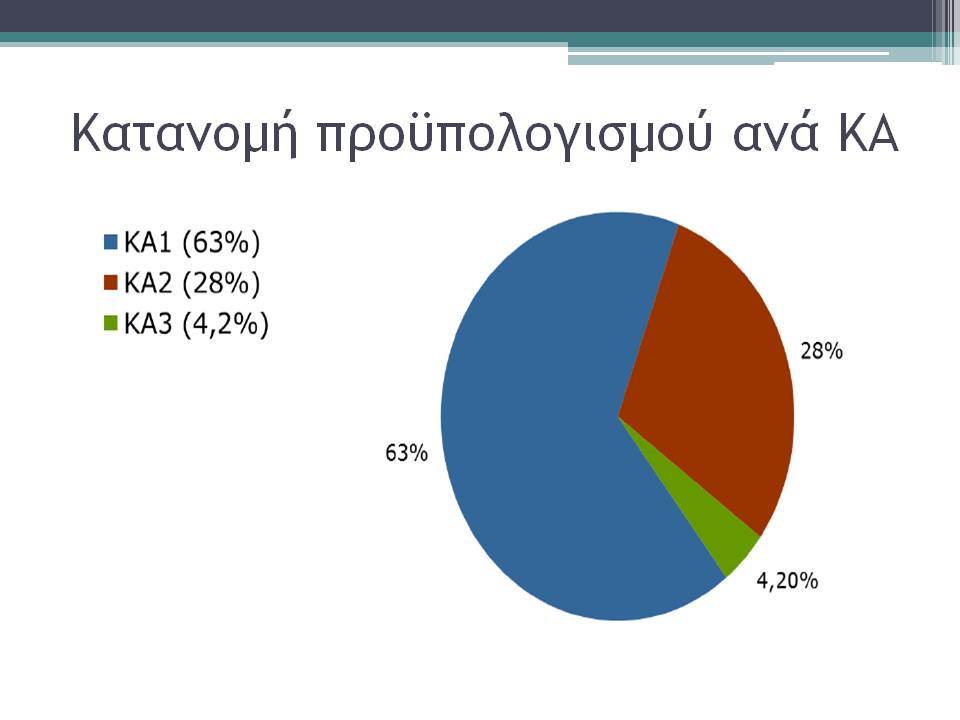 Κατανομή προϋπολογισμού ανά ΚΑ

ΚΑ1 (63%)
ΚΑ2 (28%)
ΚΑ3 (4,2%)

28%

63%

4,20%